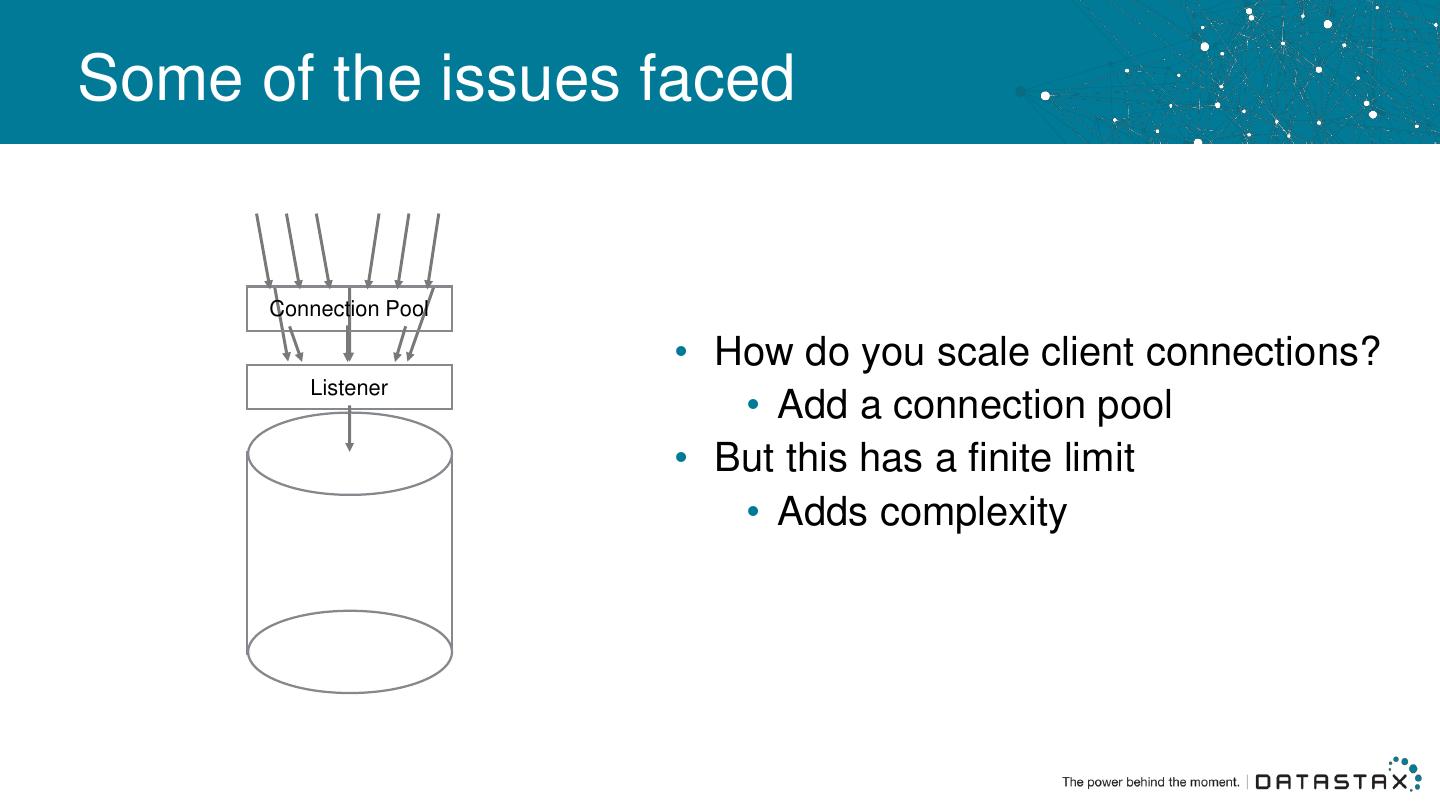 Some of the issues faced

Connection Pool

Listener

• How do you scale client connections?
  • Add a connection pool
• But this has a finite limit
  • Adds complexity

The power behind the moment. | DATASTAX